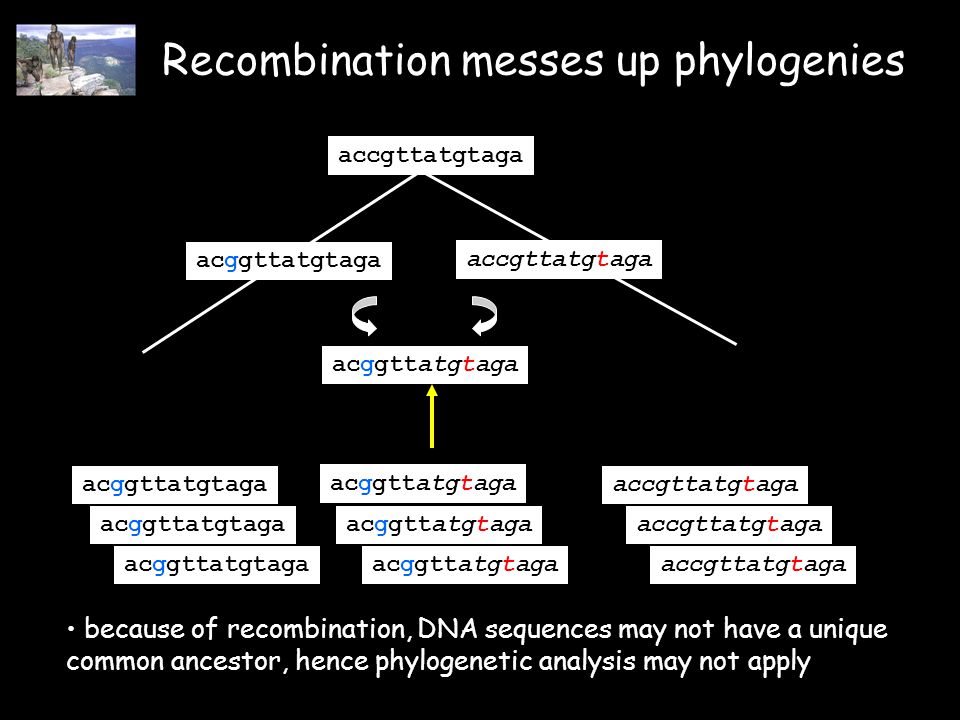 Recombination messes up phylogenies

accgttatgtaga

acggttatgtaga

accgttatgtaga

acggttatgtaga

acggttatgtaga
acggttatgtaga
acggttatgtaga

acggttatgtaga
acggttatgtaga
acggttatgtaga

accgttatgtaga
accgttatgtaga
accgttatgtaga

• because of recombination, DNA sequences may not have a unique common ancestor, hence phylogenetic analysis may not apply